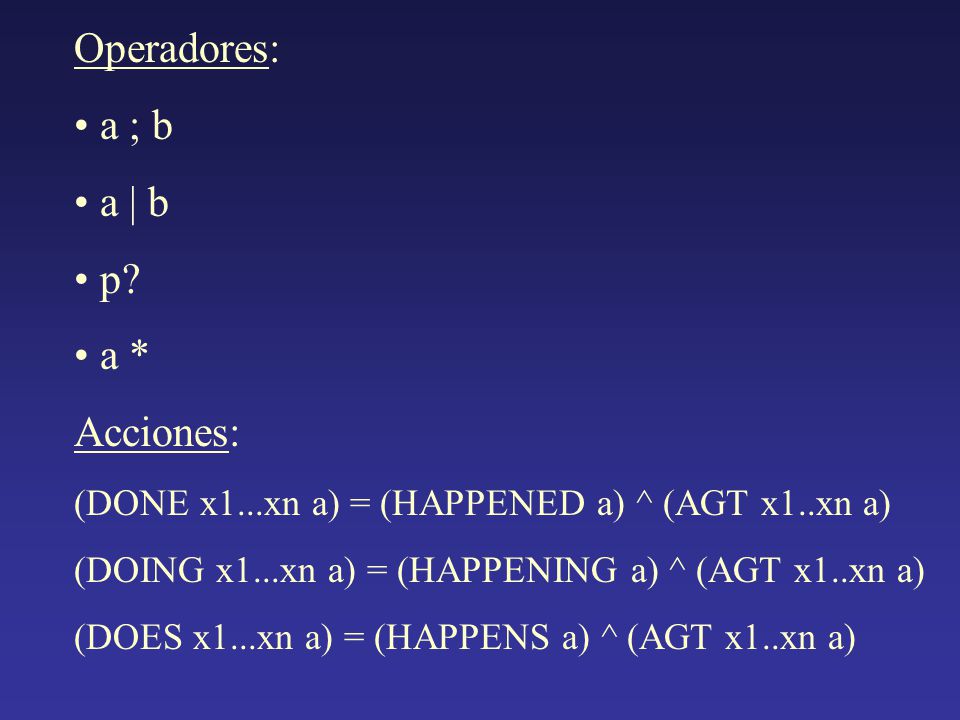 Operadores:

• a ; b

• a | b

• p?

• a *

Acciones:

(DONE x1...xn a) = (HAPPENED a) ^ (AGT x1..xn a)

(DOING x1...xn a) = (HAPPENING a) ^ (AGT x1..xn a)

(DOES x1...xn a) = (HAPPENS a) ^ (AGT x1..xn a)